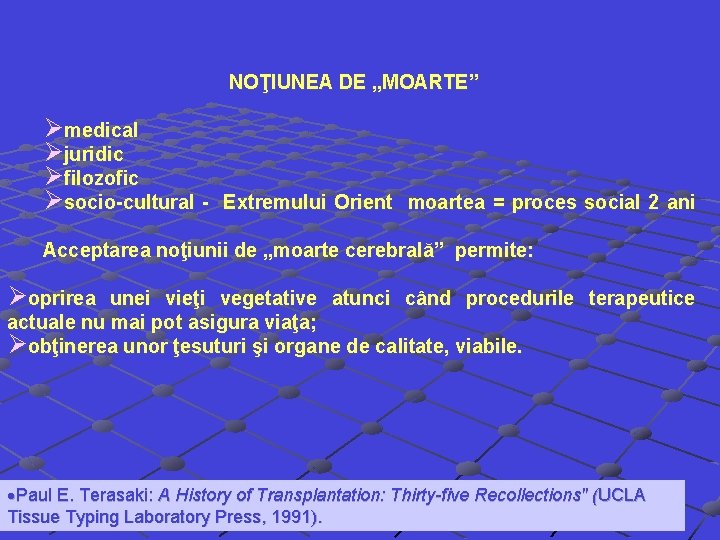 NOŢIUNEA DE „MOARTE”

➢medical
➢juridic
➢filozofic
➢socio-cultural - Extremului Orient moartea = proces social 2 ani

Acceptarea noţiunii de „moarte cerebrală” permite:

➢oprirea unei vieţi vegetative atunci când procedurile terapeutice actuale nu mai pot asigura viaţa;
➢obţinerea unor ţesuturi şi organe de calitate, viabile.

•Paul E. Terasaki: A History of Transplantation: Thirty-five Recollections" (UCLA Tissue Typing Laboratory Press, 1991).